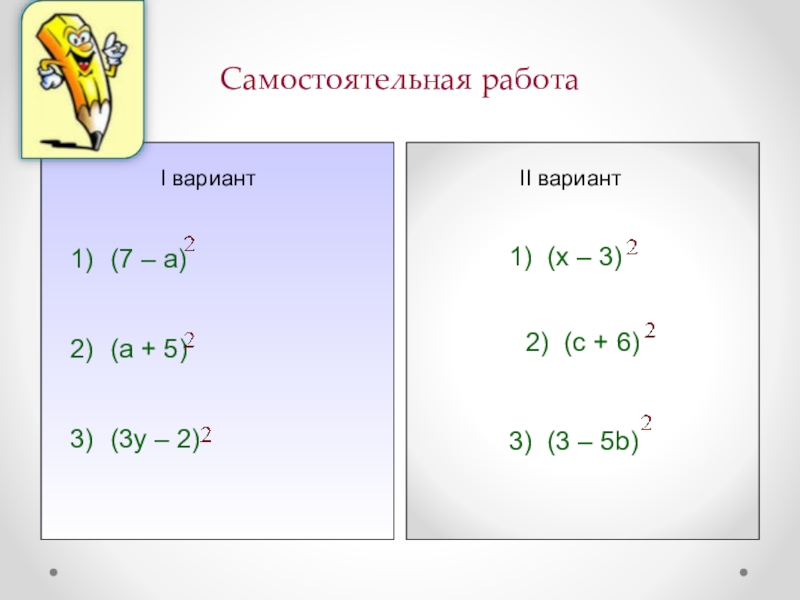 Самостоятельная работа

I вариант

1) $(7 – a)^2$

2) $(a + 5)^2$

3) $(3y – 2)^2$

II вариант

1) $(x – 3)^2$

2) $(c + 6)^2$

3) $(3 – 5b)^2$